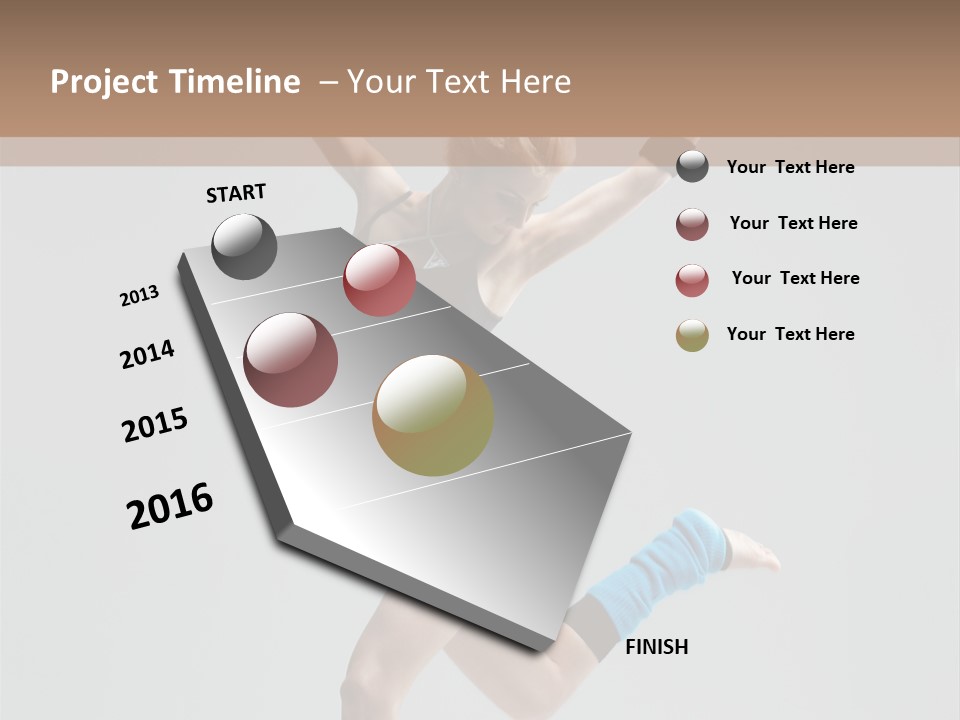 Project Timeline – Your Text Here

START

2013

2014

2015

2016

FINISH

Your Text Here

Your Text Here

Your Text Here

Your Text Here